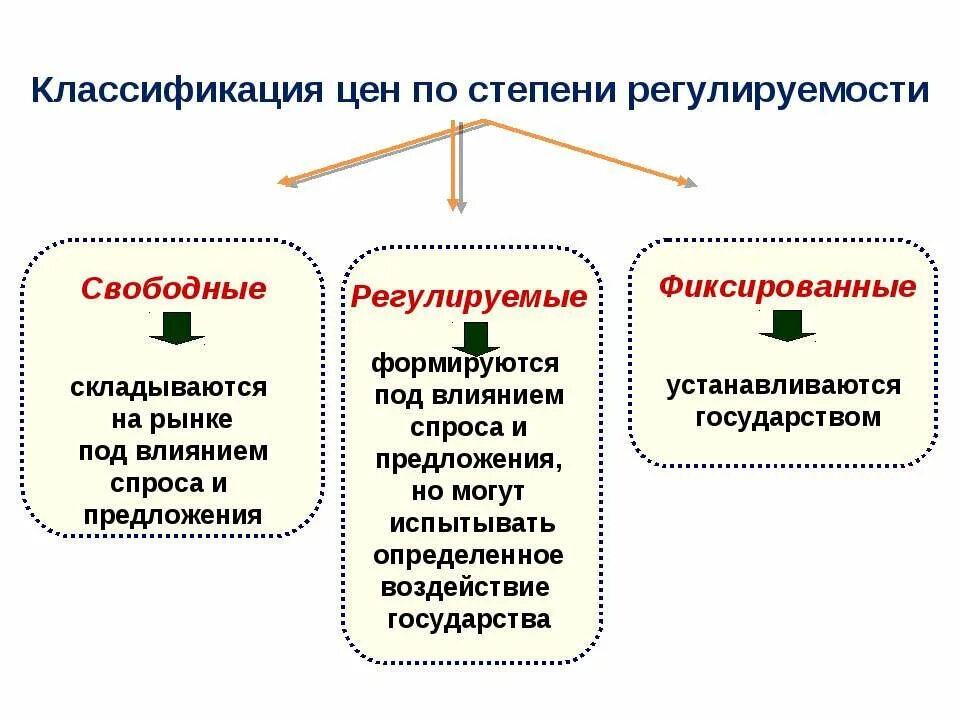 Классификация цен по степени регулируемости

Свободные

складываются на рынке под влиянием спроса и предложения

Регулируемые

формируются под влиянием спроса и предложения, но могут испытывать определенное воздействие государства

Фиксированные

устанавливаются государством